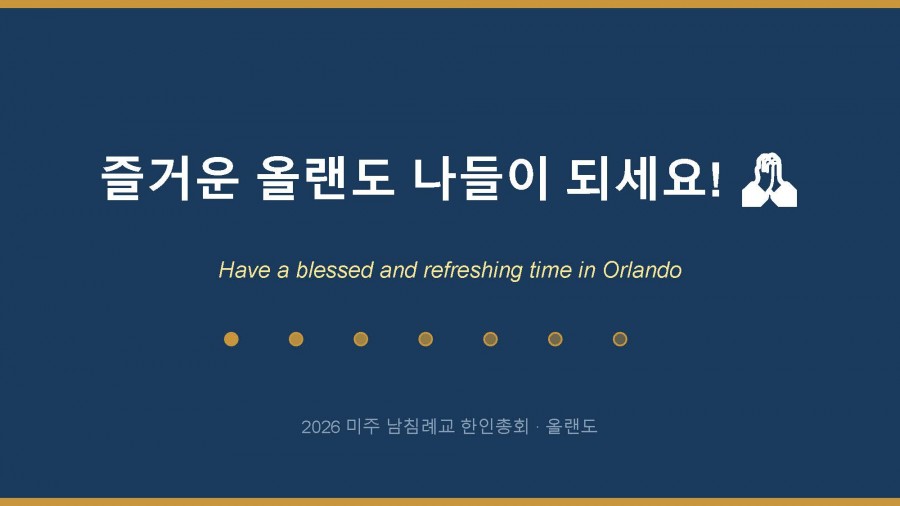 즐거운 올랜도 나들이 되세요! 🙏

Have a blessed and refreshing time in Orlando

2026 미주 남침례교 한인총회 · 올랜도